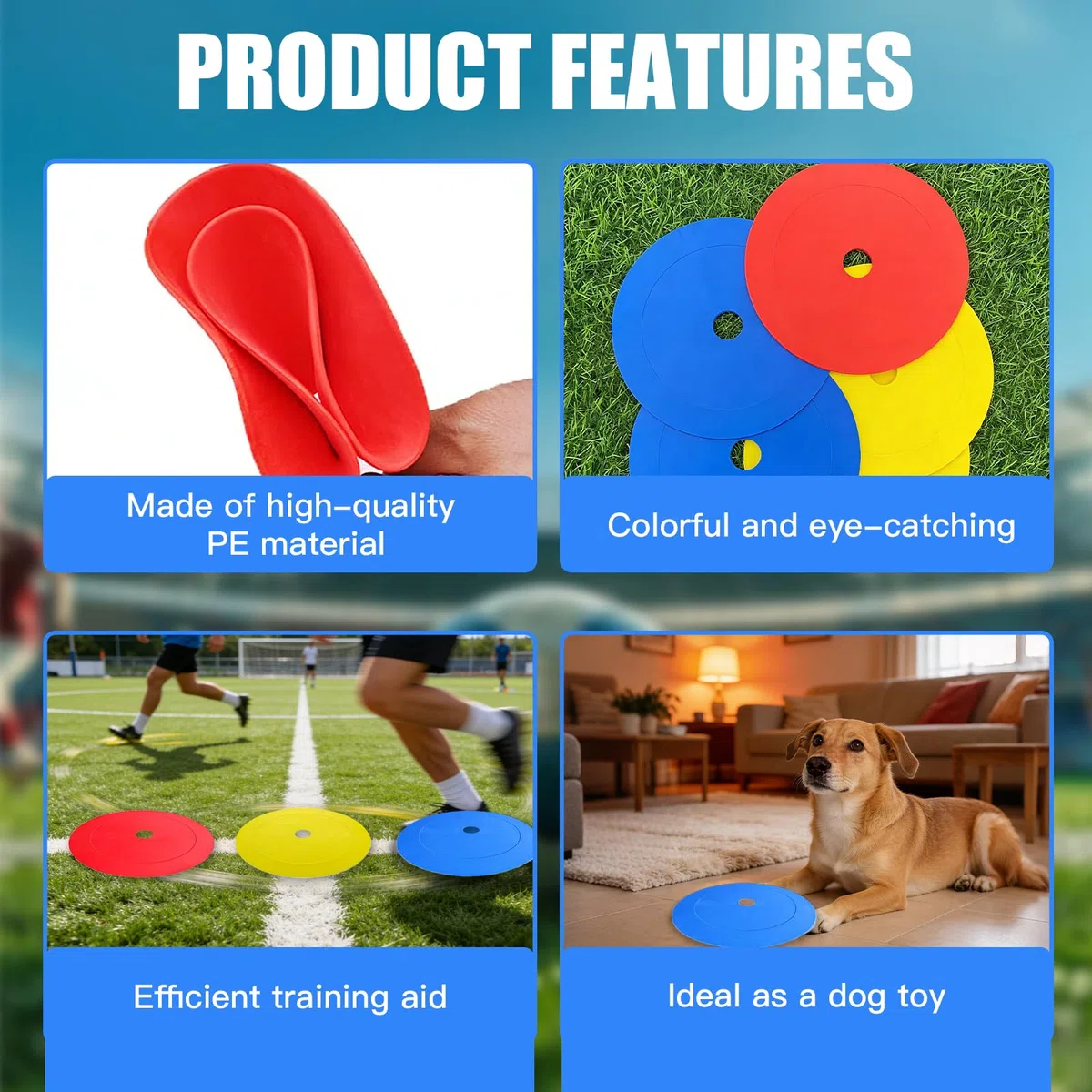 PRODUCT FEATURES

Made of high-quality PE material

Colorful and eye-catching

Efficient training aid

Ideal as a dog toy